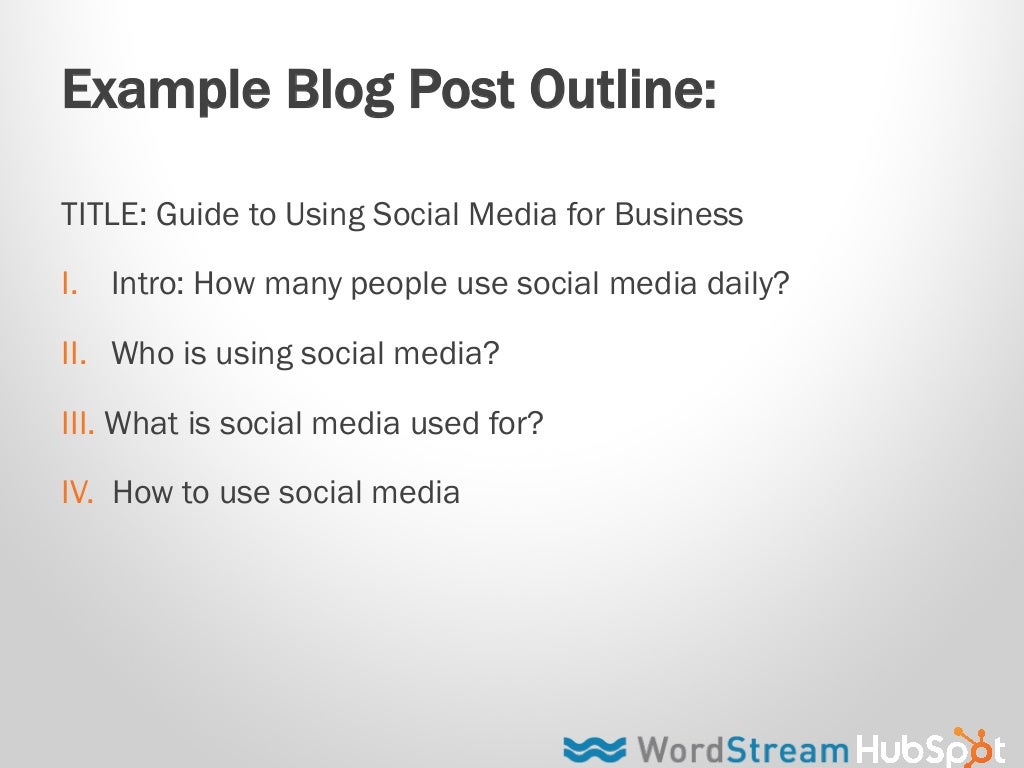 Example Blog Post Outline:

TITLE: Guide to Using Social Media for Business

I. Intro: How many people use social media daily?

II. Who is using social media?

III. What is social media used for?

IV. How to use social media

WordStream HubSpot